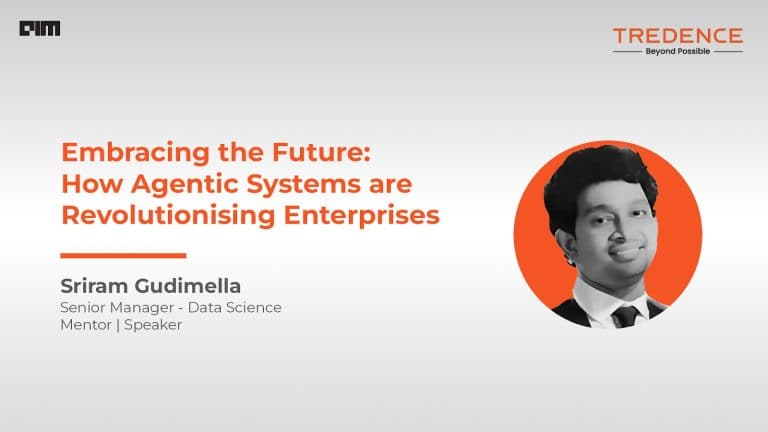 AIM

TREDENCE
Beyond Possible

Embracing the Future: How Agentic Systems are Revolutionising Enterprises

Sriram Gudimella
Senior Manager - Data Science
Mentor | Speaker